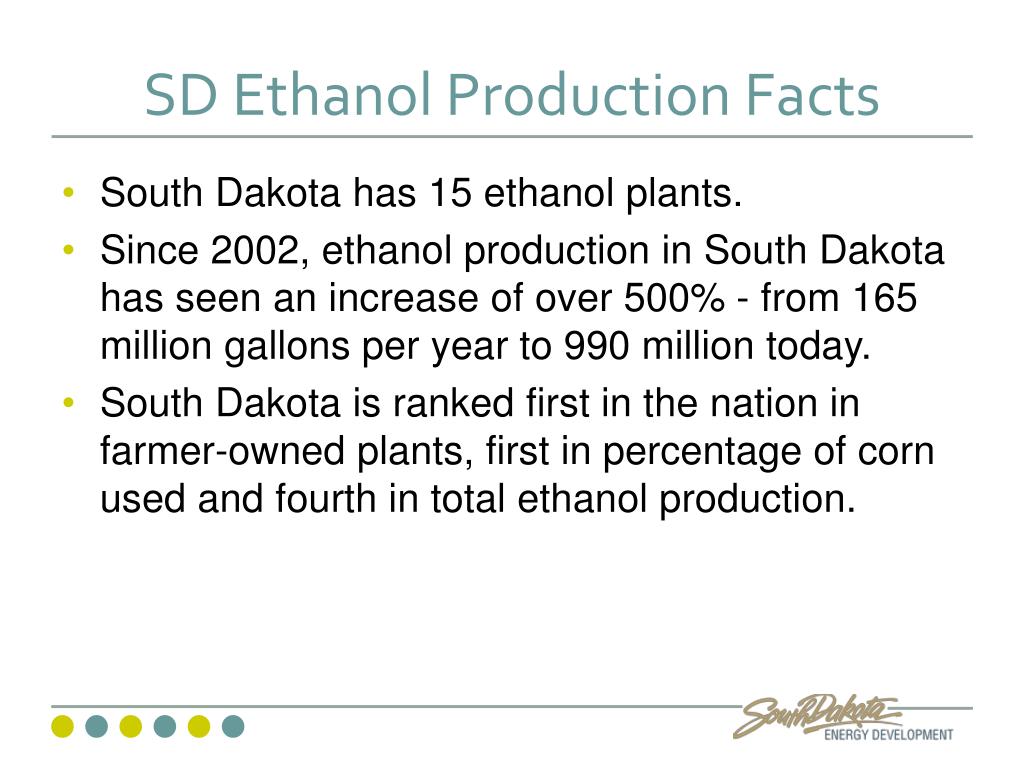 SD Ethanol Production Facts

• South Dakota has 15 ethanol plants.
• Since 2002, ethanol production in South Dakota has seen an increase of over 500% - from 165 million gallons per year to 990 million today.
• South Dakota is ranked first in the nation in farmer-owned plants, first in percentage of corn used and fourth in total ethanol production.

South Dakota
ENERGY DEVELOPMENT